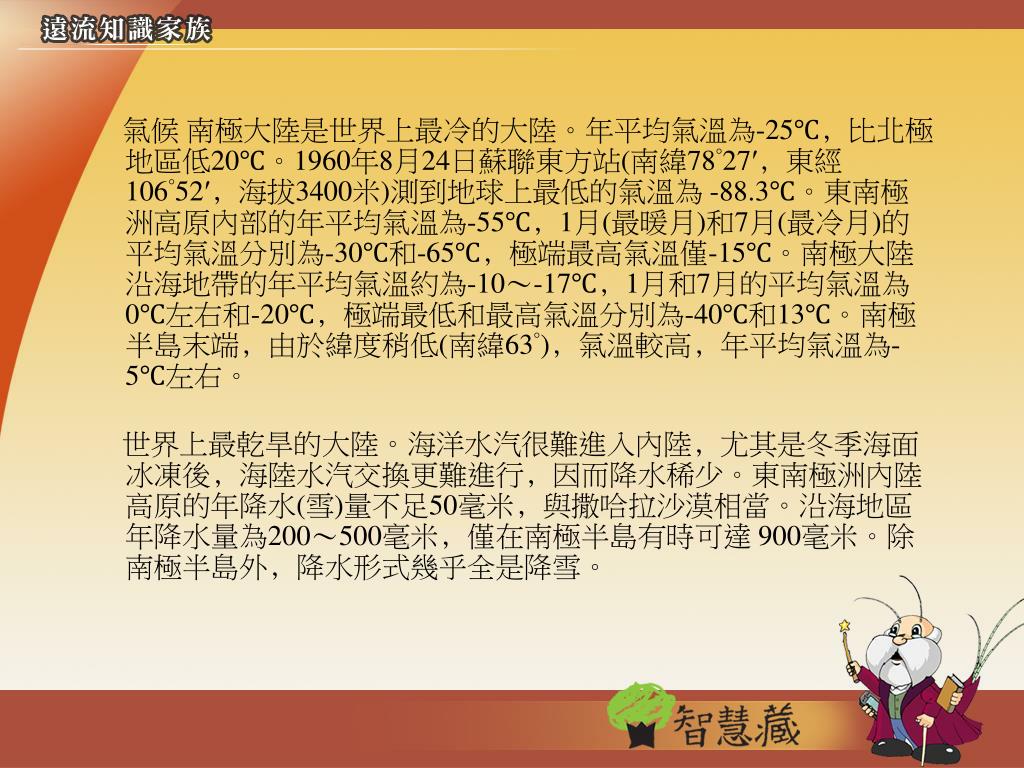 遠流知識家族

氣候 南極大陸是世界上最冷的大陸。年平均氣溫為-25℃，比北極地區低20℃。1960年8月24日蘇聯東方站(南緯78°27′，東經106°52′，海拔3400米)測到地球上最低的氣溫為 -88.3℃。東南極洲高原內部的年平均氣溫為-55℃，1月(最暖月)和7月(最冷月)的平均氣溫分別為-30℃和-65℃，極端最高氣溫僅-15℃。南極大陸沿海地帶的年平均氣溫約為-10～-17℃，1月和7月的平均氣溫為0℃左右和-20℃，極端最低和最高氣溫分別為-40℃和13℃。南極半島末端，由於緯度稍低(南緯63°)，氣溫較高，年平均氣溫為-5℃左右。

世界上最乾旱的大陸。海洋水汽很難進入內陸，尤其是冬季海面冰凍後，海陸水汽交換更難進行，因而降水稀少。東南極洲內陸高原的年降水(雪)量不足50毫米，與撒哈拉沙漠相當。沿海地區年降水量為200～500毫米，僅在南極半島有時可達 900毫米。除南極半島外，降水形式幾乎全是降雪。

智慧藏